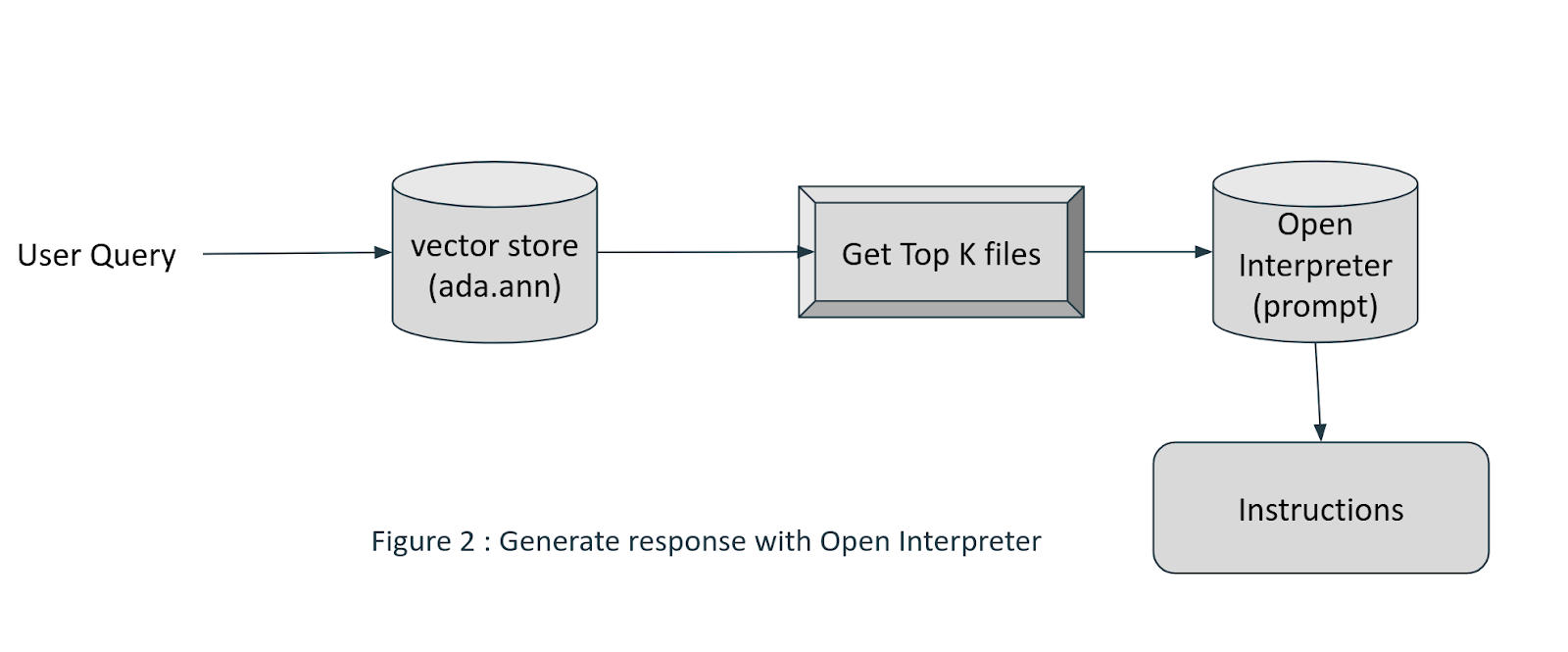 User Query

vector store (ada.ann)

Get Top K files

Open Interpreter (prompt)

Instructions

Figure 2 : Generate response with Open Interpreter